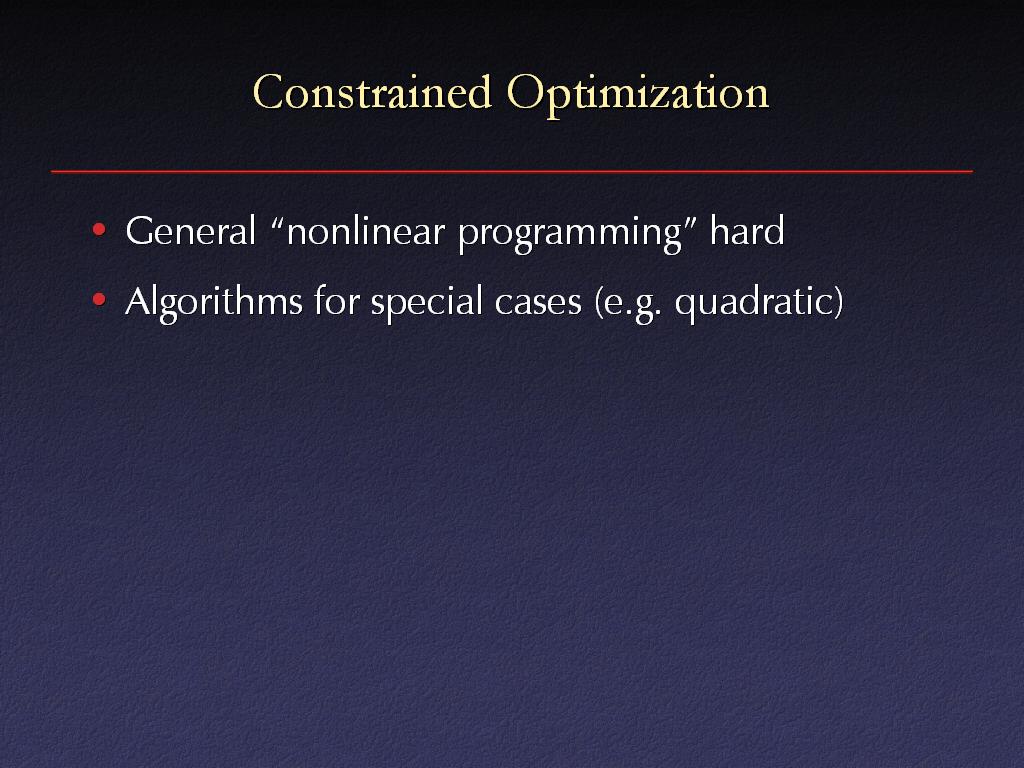 Constrained Optimization

• General “nonlinear programming” hard

• Algorithms for special cases (e.g. quadratic)